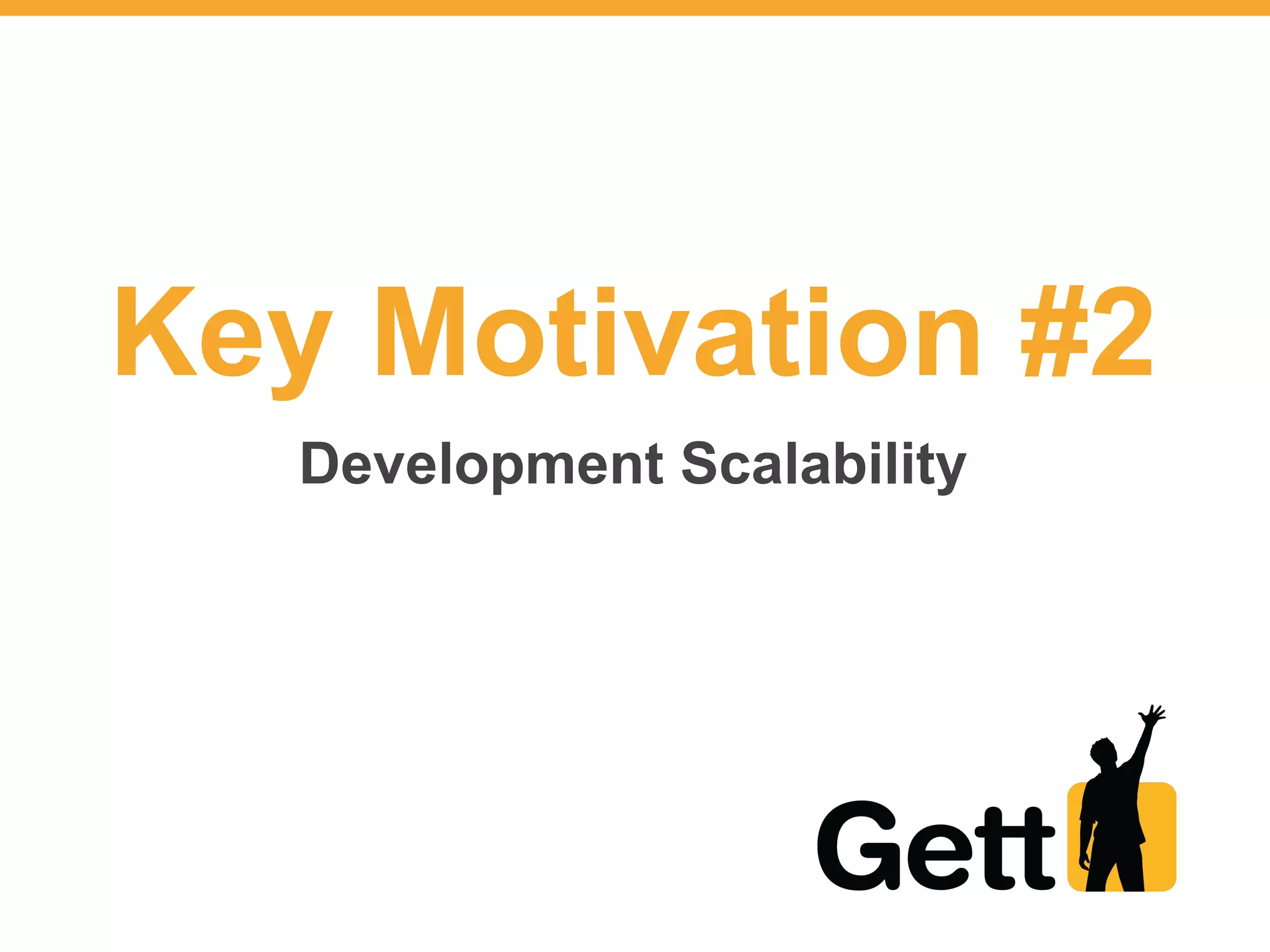 Key Motivation #2

Development Scalability

Gett